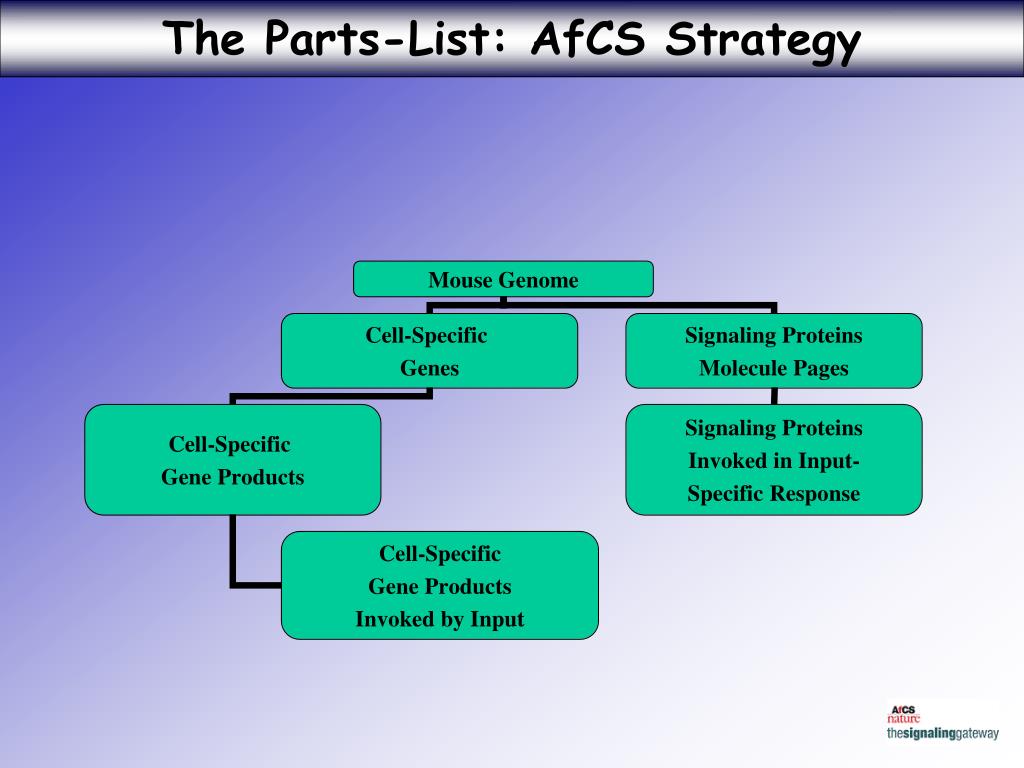 The Parts-List: AfCS Strategy

Mouse Genome

Cell-Specific Genes

Signaling Proteins Molecule Pages

Cell-Specific Gene Products

Signaling Proteins Invoked in Input-Specific Response

Cell-Specific Gene Products Invoked by Input

AfCS nature thesignalinggateway